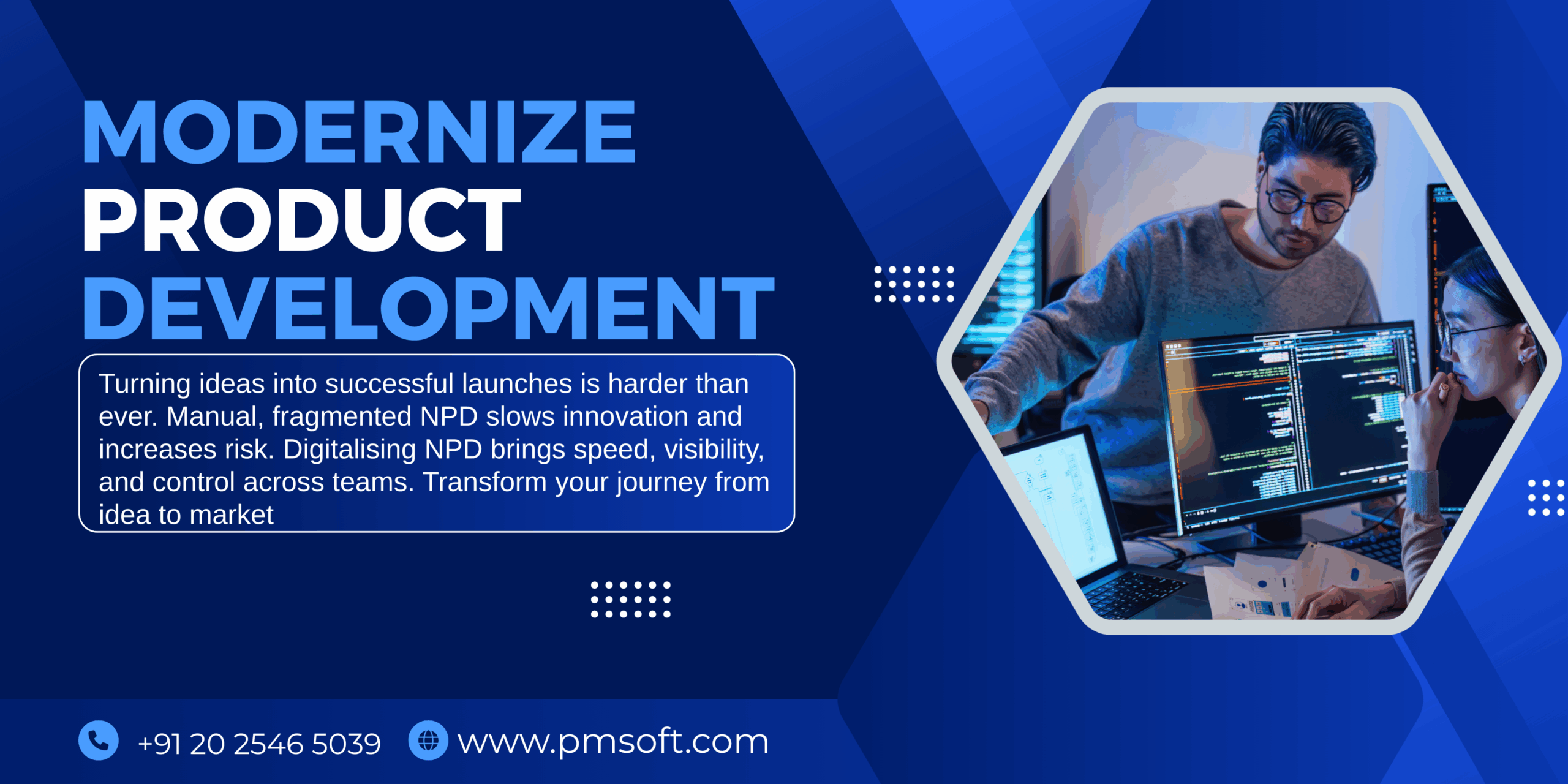 MODERNIZE
PRODUCT
DEVELOPMENT

Turning ideas into successful launches is harder than ever. Manual, fragmented NPD slows innovation and increases risk. Digitalising NPD brings speed, visibility, and control across teams. Transform your journey from idea to market

+91 20 2546 5039 www.pmsoft.com